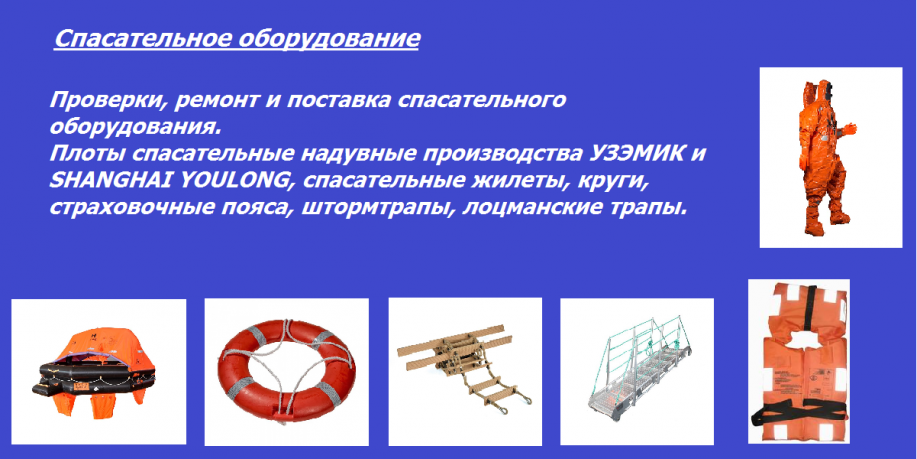 Спасательное оборудование

Проверки, ремонт и поставка спасательного оборудования.
Плоты спасательные надувные производства УЗЭМИК и SHANGHAI YOULONG, спасательные жилеты, круги, страховочные пояса, штормтрапы, лоцманские трапы.